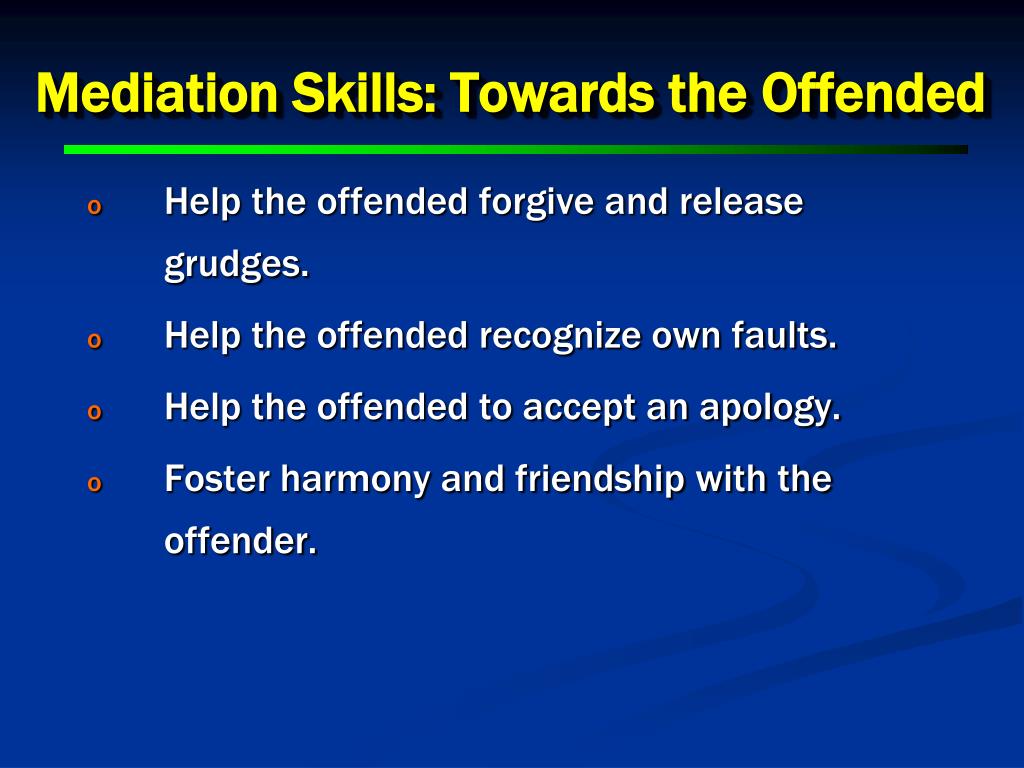 Mediation Skills: Towards the Offended

o Help the offended forgive and release grudges.

o Help the offended recognize own faults.

o Help the offended to accept an apology.

o Foster harmony and friendship with the offender.